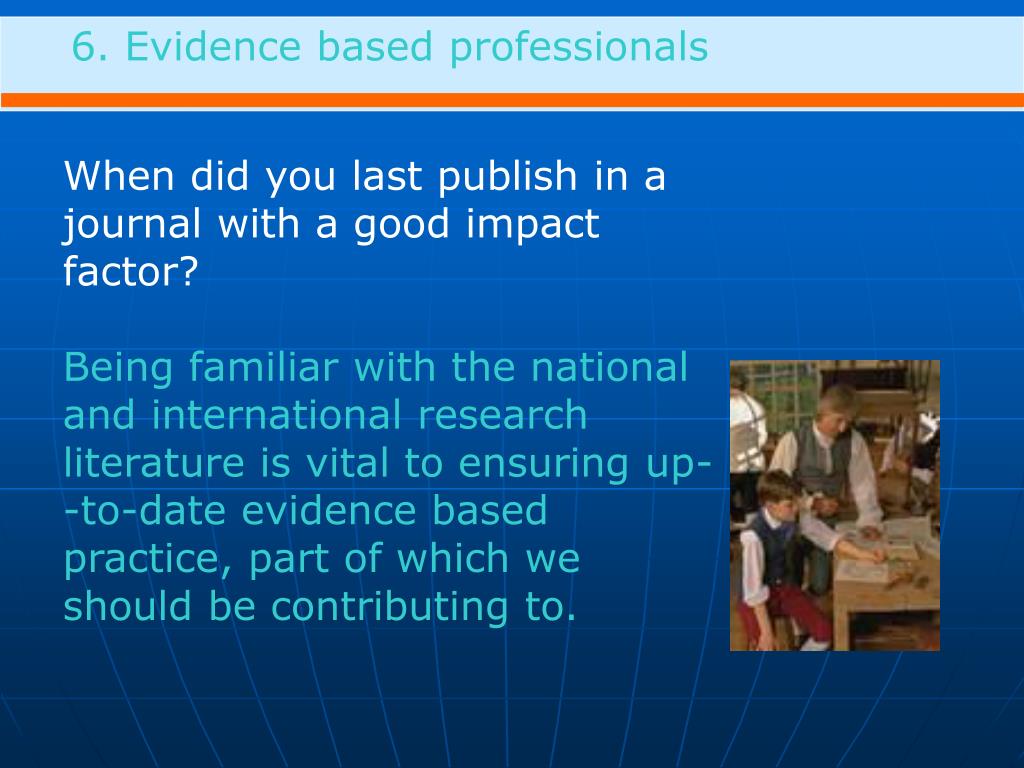 6. Evidence based professionals

When did you last publish in a journal with a good impact factor?

Being familiar with the national and international research literature is vital to ensuring up--to-date evidence based practice, part of which we should be contributing to.